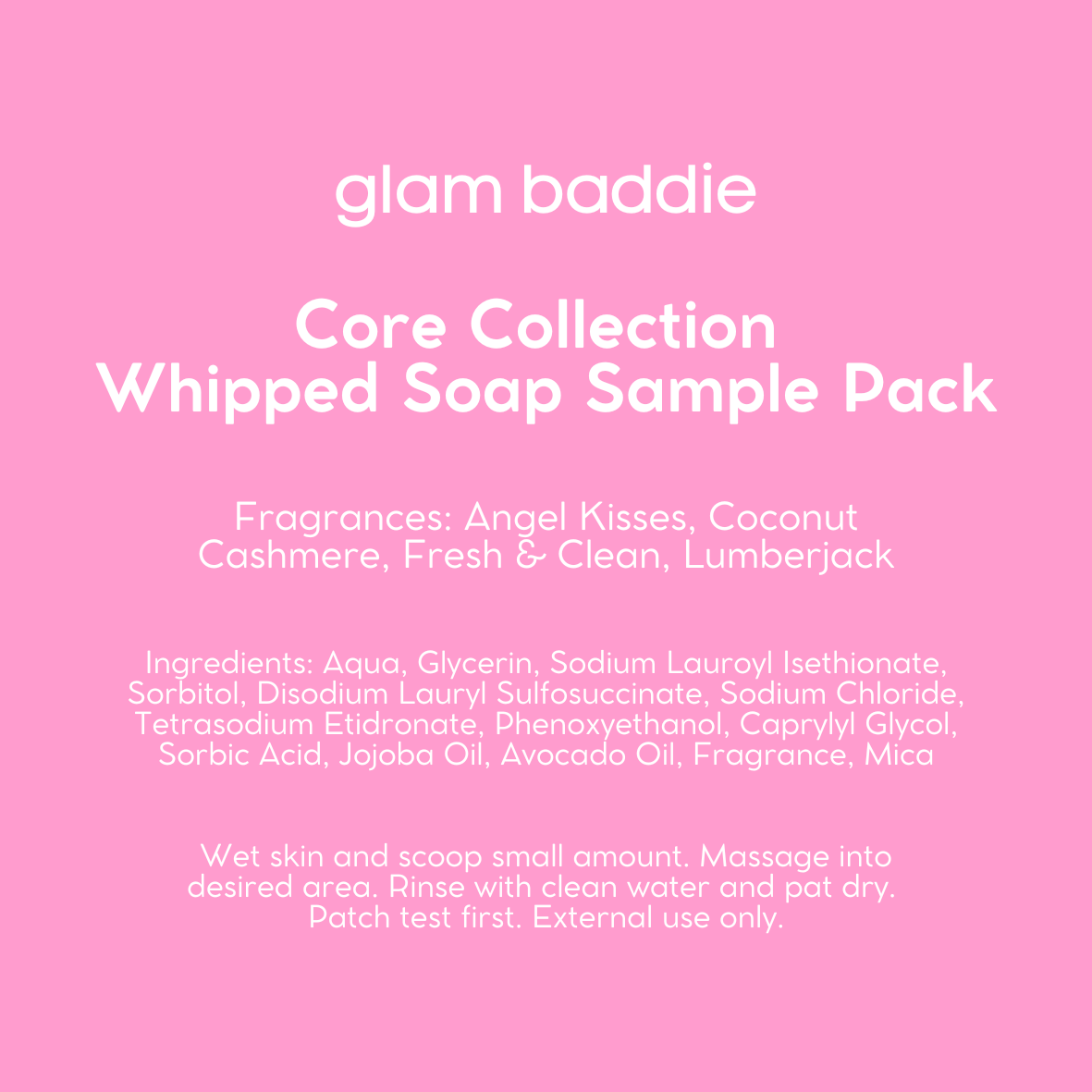 glam baddie

Core Collection
Whipped Soap Sample Pack

Fragrances: Angel Kisses, Coconut Cashmere, Fresh & Clean, Lumberjack

Ingredients: Aqua, Glycerin, Sodium Lauroyl Isethionate, Sorbitol, Disodium Lauryl Sulfosuccinate, Sodium Chloride, Tetrasodium Etidronate, Phenoxyethanol, Caprylyl Glycol, Sorbic Acid, Jojoba Oil, Avocado Oil, Fragrance, Mica

Wet skin and scoop small amount. Massage into desired area. Rinse with clean water and pat dry. Patch test first. External use only.